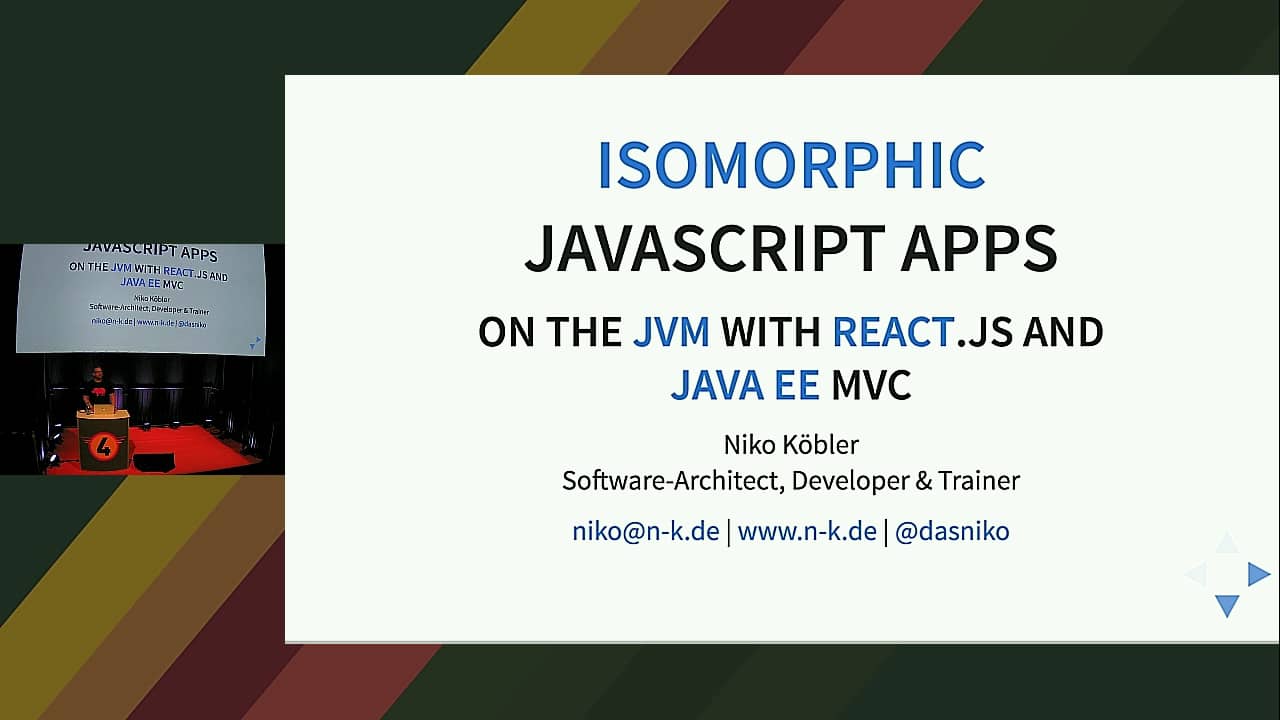 JAVASCRIPT APPS
ON THE JVM WITH REACT.JS AND JAVA EE MVC
Niko Köbler
Software-Architect, Developer & Trainer
niko@n-k.de | www.n-k.de | @dasniko

4

ISOMORPHIC
JAVASCRIPT APPS
ON THE JVM WITH REACT.JS AND JAVA EE MVC
Niko Köbler
Software-Architect, Developer & Trainer
niko@n-k.de | www.n-k.de | @dasniko